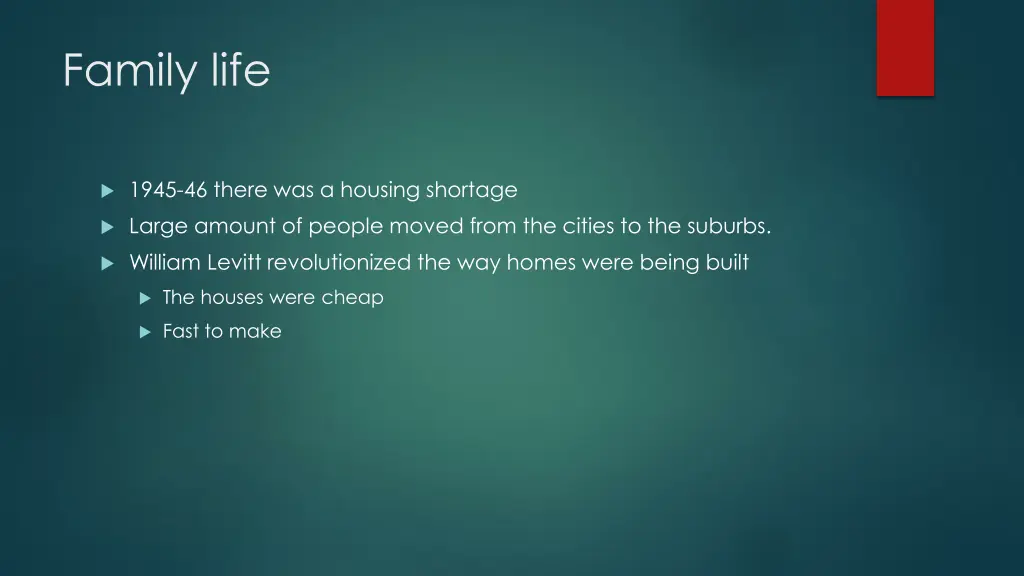 Family life

1945-46 there was a housing shortage

Large amount of people moved from the cities to the suburbs.

William Levitt revolutionized the way homes were being built

The houses were cheap

Fast to make